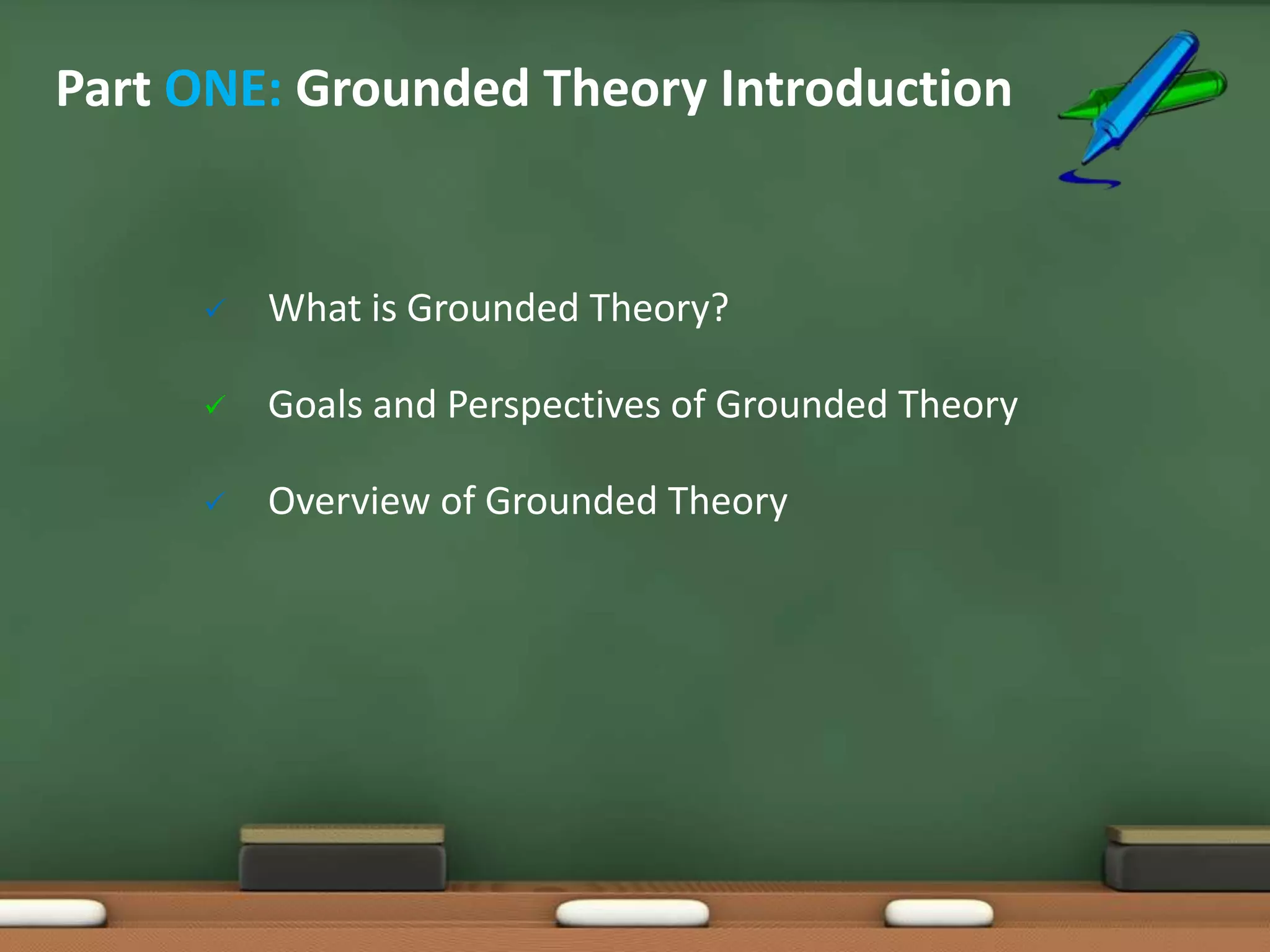 Part ONE: Grounded Theory Introduction

✓ What is Grounded Theory?

✓ Goals and Perspectives of Grounded Theory

✓ Overview of Grounded Theory